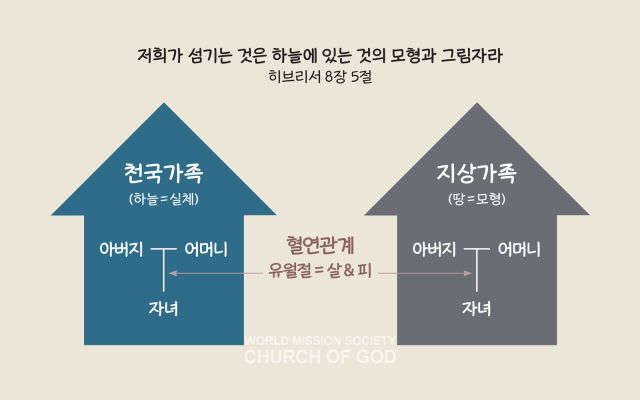 저희가 섬기는 것은 하늘에 있는 것의 모형과 그림자라
히브리서 8장 5절

천국가족
(하늘 = 실체)

아버지 어머니
자녀

혈연관계
유월절 = 살 & 피

지상가족
(땅 = 모형)

아버지 어머니
자녀

WORLD MISSION SOCIETY
CHURCH OF GOD